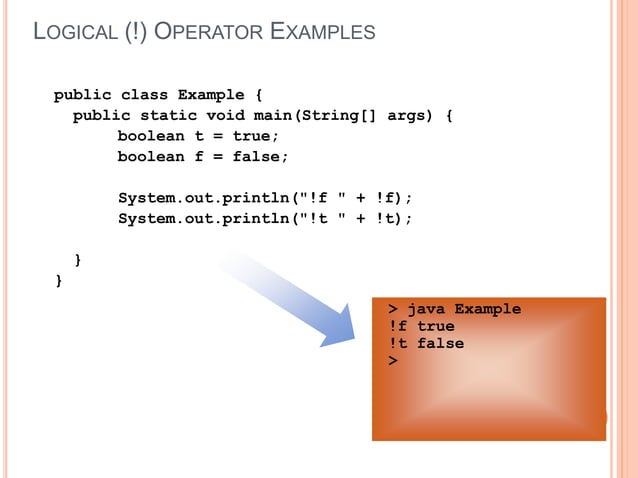 LOGICAL (!) OPERATOR EXAMPLES

public class Example {
  public static void main(String[] args) {
      boolean t = true;
      boolean f = false;

      System.out.println("!f " + !f);
      System.out.println("!t " + !t);

  }
}

> java Example
!f true
!t false
>